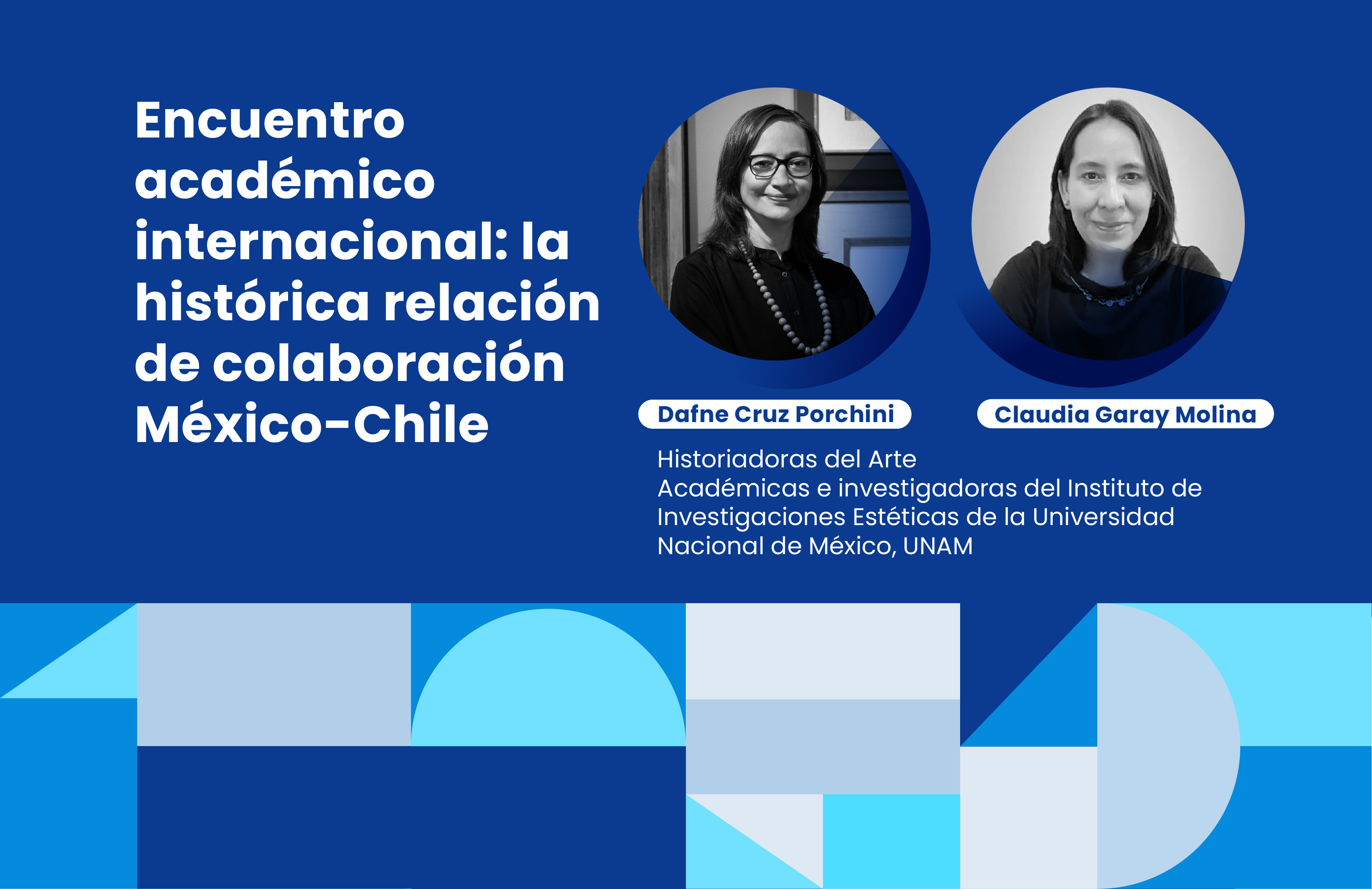 Encuentro académico internacional: la histórica relación de colaboración México-Chile

Dafne Cruz Porchini

Claudia Garay Molina

Historiadoras del Arte
Académicas e investigadoras del Instituto de Investigaciones Estéticas de la Universidad Nacional de México, UNAM